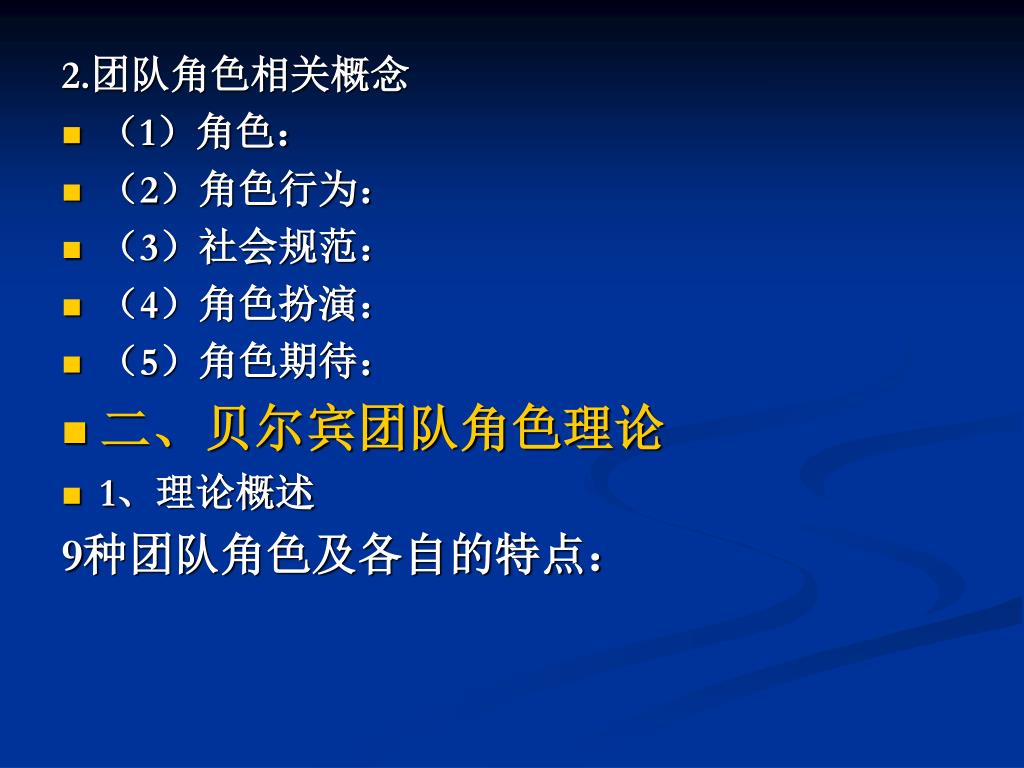 2.团队角色相关概念

（1）角色：

（2）角色行为：

（3）社会规范：

（4）角色扮演：

（5）角色期待：

二、贝尔宾团队角色理论

1、理论概述

9种团队角色及各自的特点：